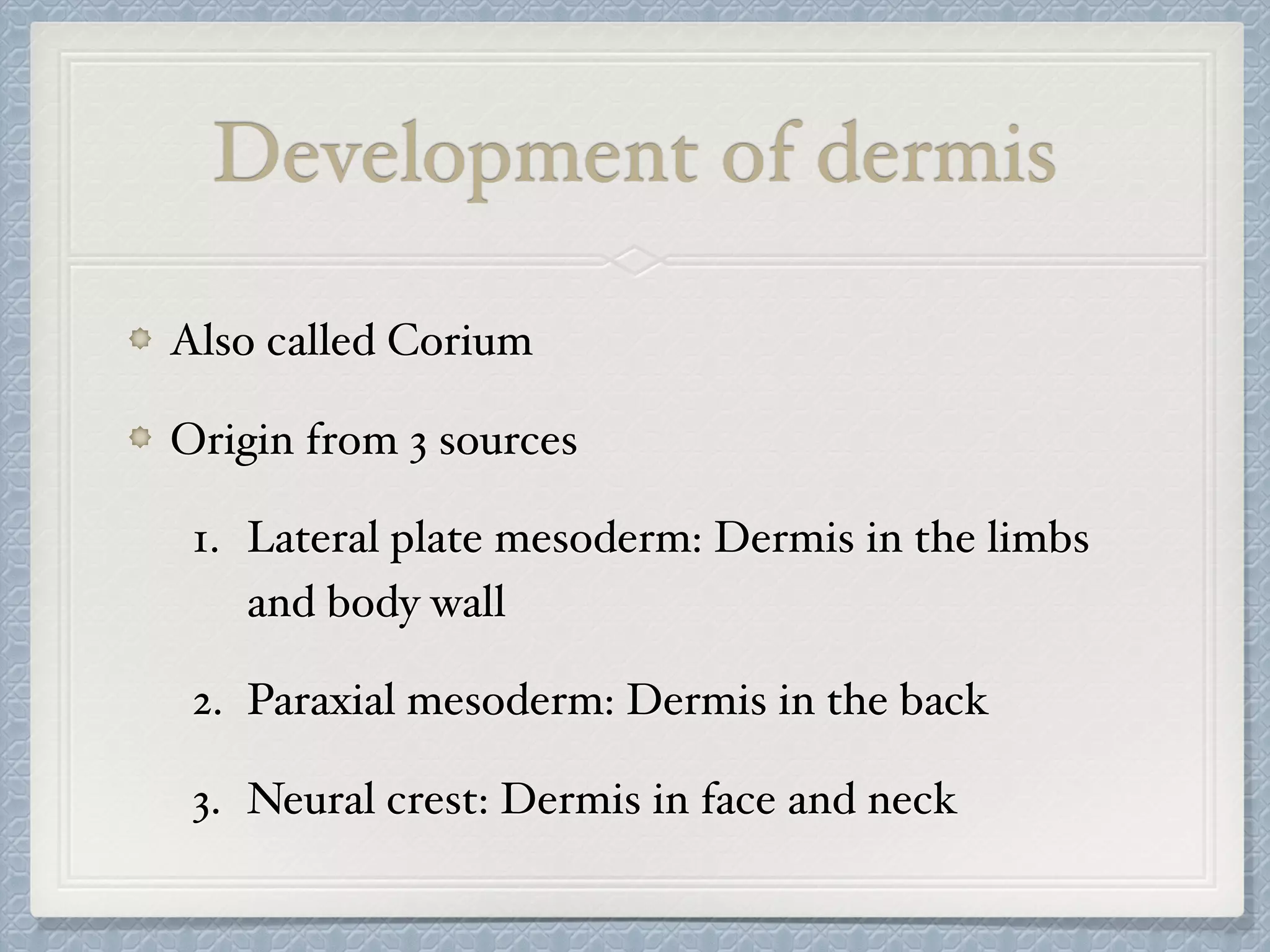 Development of dermis

Also called Corium

Origin from 3 sources

1. Lateral plate mesoderm: Dermis in the limbs and body wall

2. Paraxial mesoderm: Dermis in the back

3. Neural crest: Dermis in face and neck